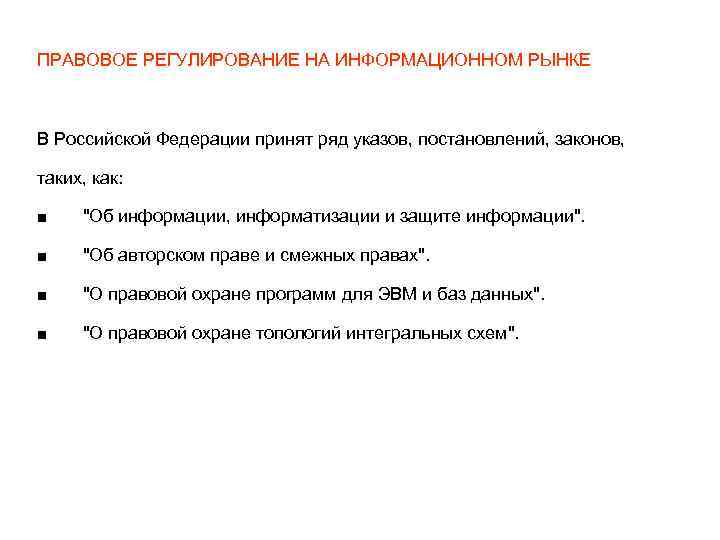 ПРАВОВОЕ РЕГУЛИРОВАНИЕ НА ИНФОРМАЦИОННОМ РЫНКЕ

В Российской Федерации принят ряд указов, постановлений, законов, таких, как:

■ "Об информации, информатизации и защите информации".

■ "Об авторском праве и смежных правах".

■ "О правовой охране программ для ЭВМ и баз данных".

■ "О правовой охране топологий интегральных схем".